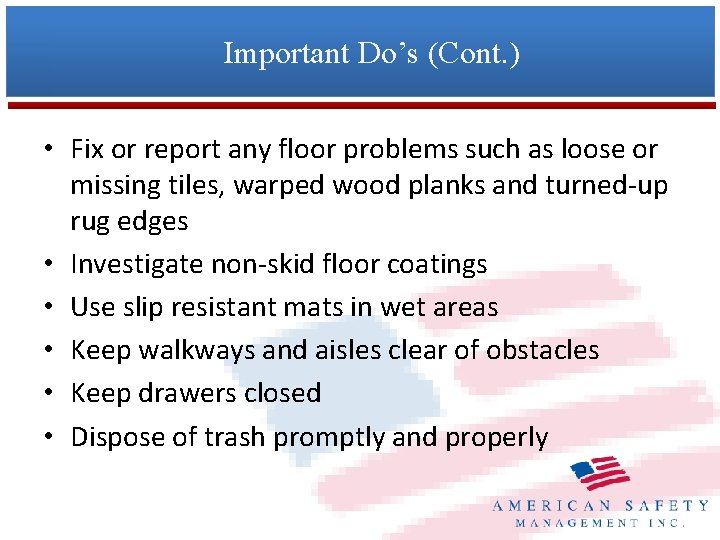 Important Do’s (Cont.)

• Fix or report any floor problems such as loose or missing tiles, warped wood planks and turned-up rug edges
• Investigate non-skid floor coatings
• Use slip resistant mats in wet areas
• Keep walkways and aisles clear of obstacles
• Keep drawers closed
• Dispose of trash promptly and properly

AMERICAN SAFETY MANAGEMENT INC.